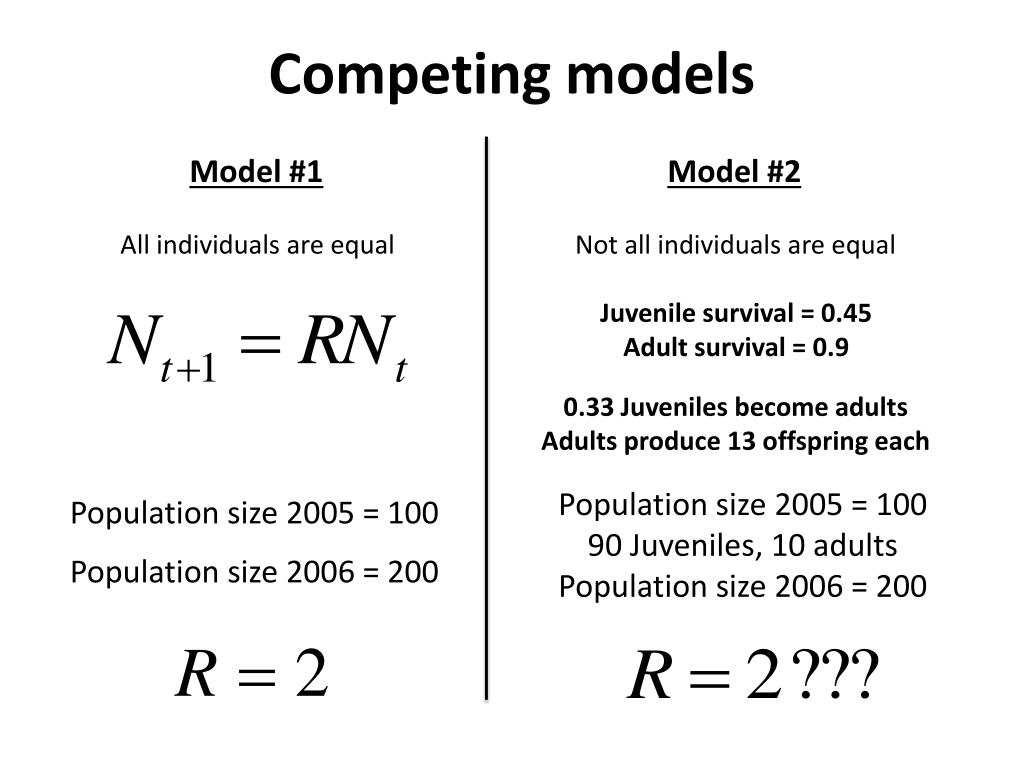 Competing models

Model #1

All individuals are equal

$N_{t+1} = RN_t$

Population size 2005 = 100

Population size 2006 = 200

$R = 2$

Model #2

Not all individuals are equal

Juvenile survival = 0.45
Adult survival = 0.9

0.33 Juveniles become adults
Adults produce 13 offspring each

Population size 2005 = 100
90 Juveniles, 10 adults
Population size 2006 = 200

$R = 2???$